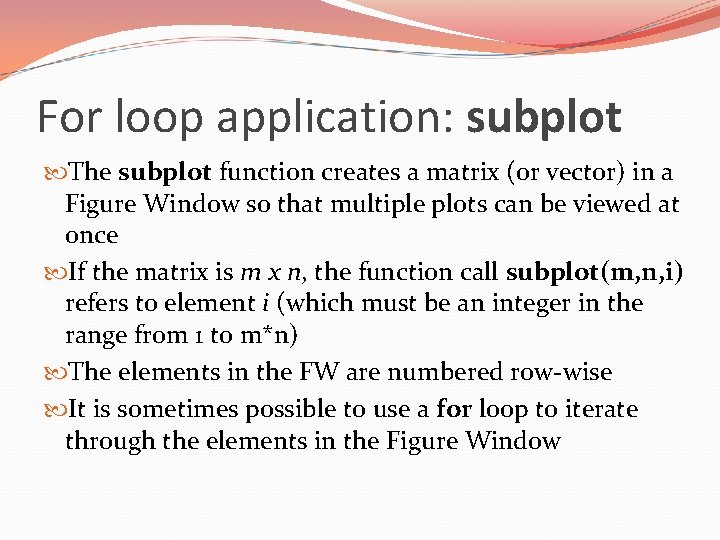 For loop application: subplot

The subplot function creates a matrix (or vector) in a Figure Window so that multiple plots can be viewed at once

If the matrix is m x n, the function call subplot(m,n,i) refers to element i (which must be an integer in the range from 1 to m*n)

The elements in the FW are numbered row-wise

It is sometimes possible to use a for loop to iterate through the elements in the Figure Window